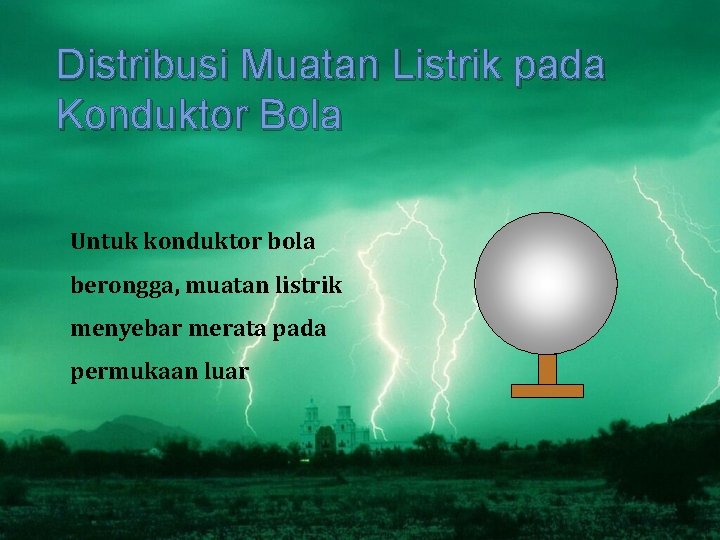 Distribusi Muatan Listrik pada Konduktor Bola

Untuk konduktor bola berongga, muatan listrik menyebar merata pada permukaan luar